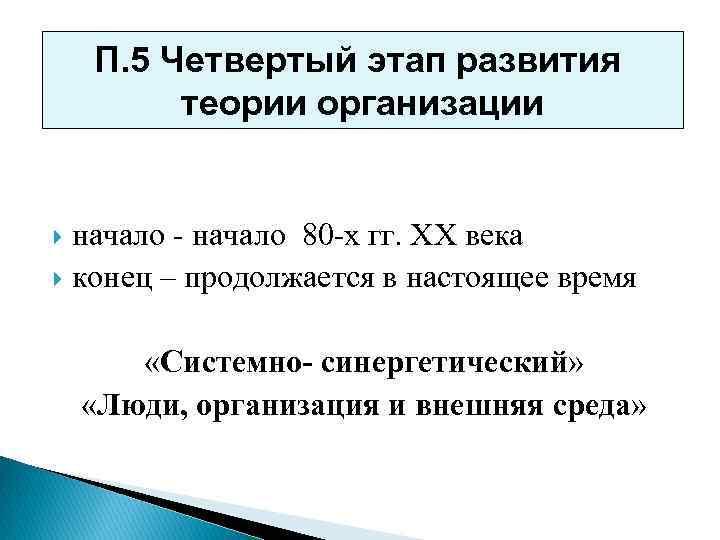 П.5 Четвертый этап развития теории организации

начало - начало 80-х гг. XX века
конец – продолжается в настоящее время

«Системно- синергетический»
«Люди, организация и внешняя среда»